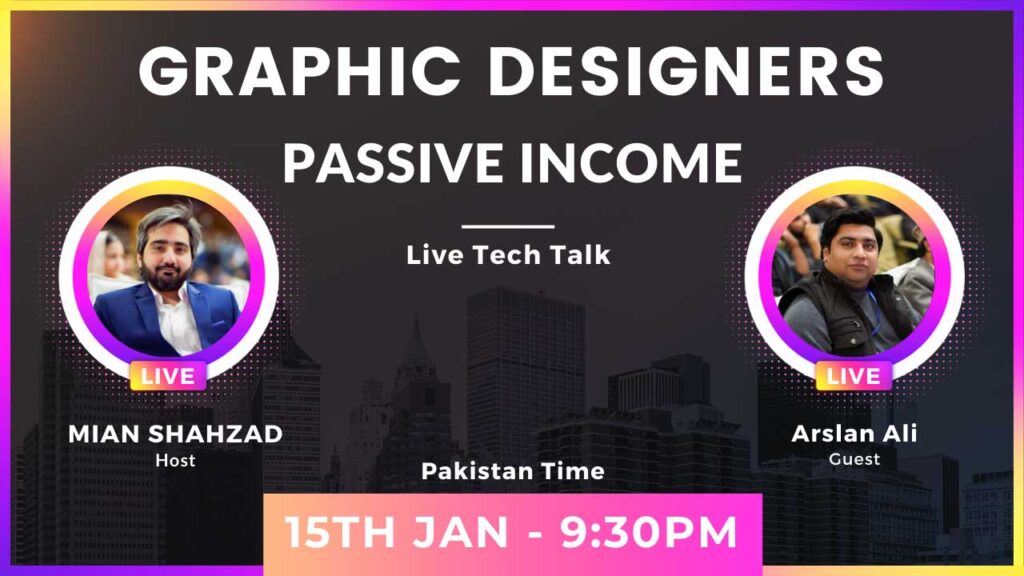 GRAPHIC DESIGNERS
PASSIVE INCOME

Live Tech Talk

LIVE
MIAN SHAHZAD
Host

LIVE
Arslan Ali
Guest

Pakistan Time

15TH JAN - 9:30PM